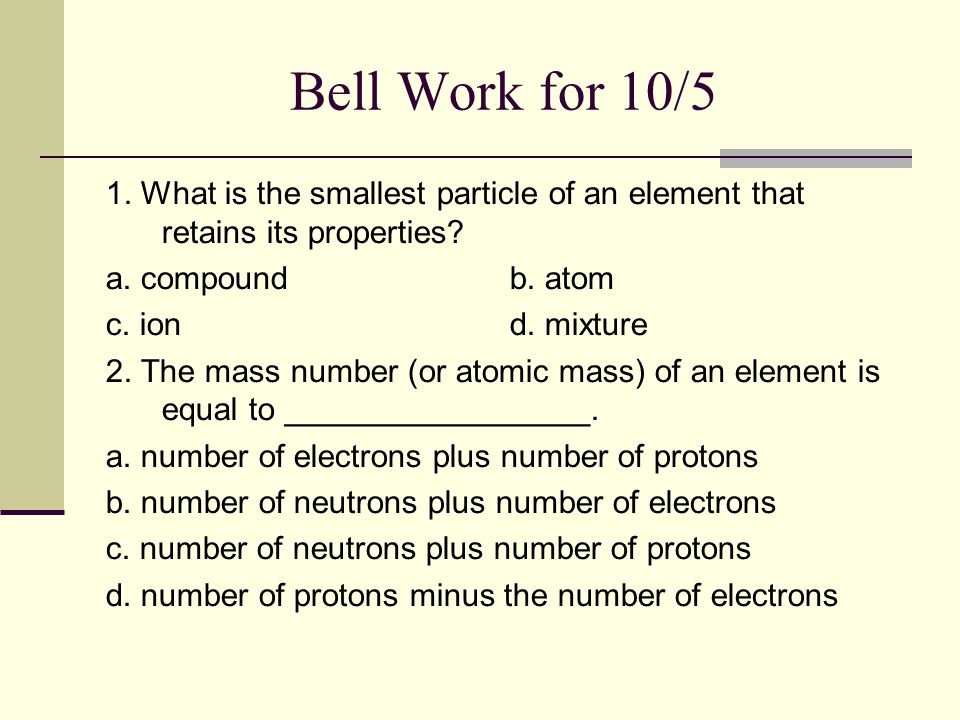 Bell Work for 10/5

1. What is the smallest particle of an element that retains its properties?

a. compound

b. atom

c. ion

d. mixture

2. The mass number (or atomic mass) of an element is equal to _________________.

a. number of electrons plus number of protons

b. number of neutrons plus number of electrons

c. number of neutrons plus number of protons

d. number of protons minus the number of electrons